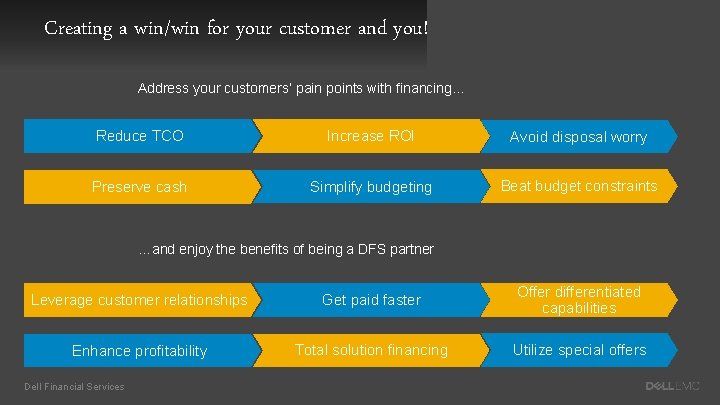 Creating a win/win for your customer and you!

Address your customers' pain points with financing…

Reduce TCO

Increase ROI

Avoid disposal worry

Preserve cash

Simplify budgeting

Beat budget constraints

…and enjoy the benefits of being a DFS partner

Leverage customer relationships

Get paid faster

Offer differentiated capabilities

Enhance profitability

Total solution financing

Utilize special offers

Dell Financial Services

DELL EMC